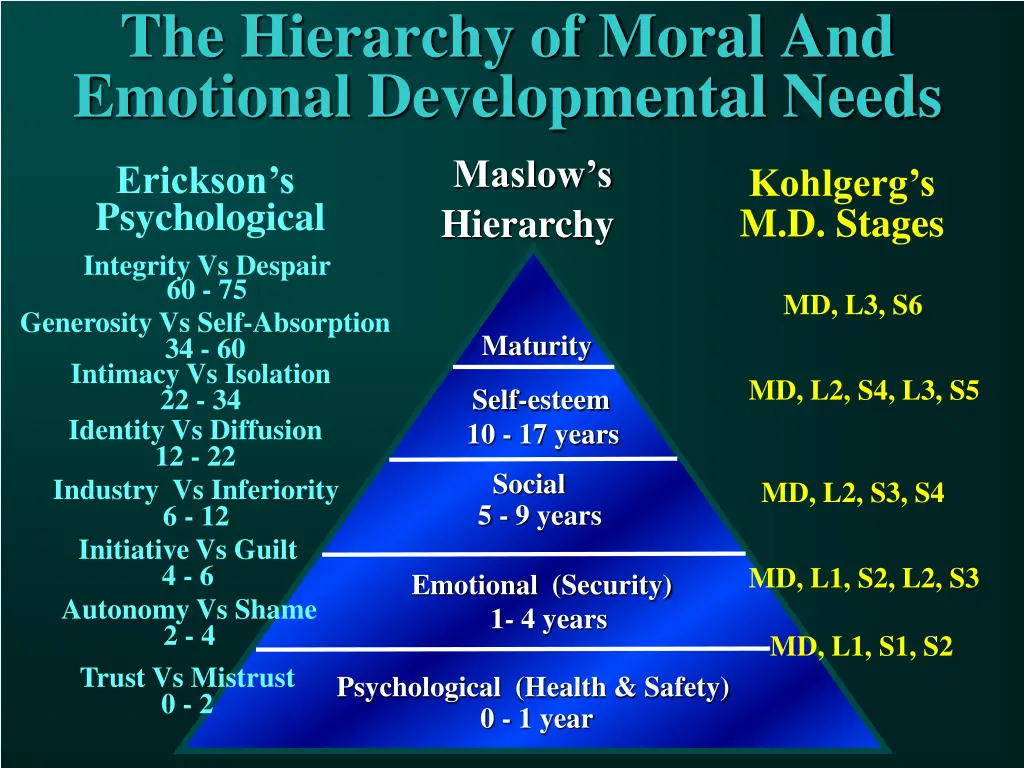 The Hierarchy of Moral And Emotional Developmental Needs

Erickson's Psychological

Integrity Vs Despair
60 - 75
Generosity Vs Self-Absorption
34 - 60
Intimacy Vs Isolation
22 - 34
Identity Vs Diffusion
12 - 22
Industry Vs Inferiority
6 - 12
Initiative Vs Guilt
4 - 6
Autonomy Vs Shame
2 - 4
Trust Vs Mistrust
0 - 2

Maslow's Hierarchy

Maturity
Self-esteem
10 - 17 years
Social
5 - 9 years
Emotional (Security)
1- 4 years
Psychological (Health & Safety)
0 - 1 year

Kohlgerg's M.D. Stages

MD, L3, S6
MD, L2, S4, L3, S5
MD, L2, S3, S4
MD, L1, S2, L2, S3
MD, L1, S1, S2